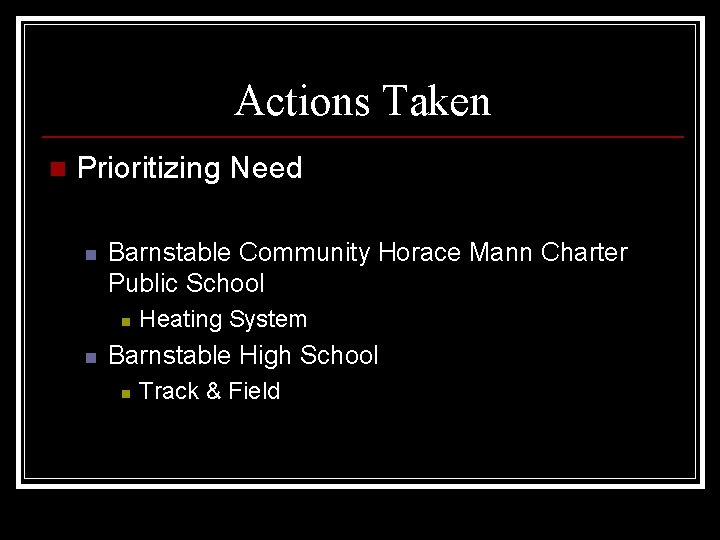 Actions Taken

Prioritizing Need

Barnstable Community Horace Mann Charter Public School

Heating System

Barnstable High School

Track & Field